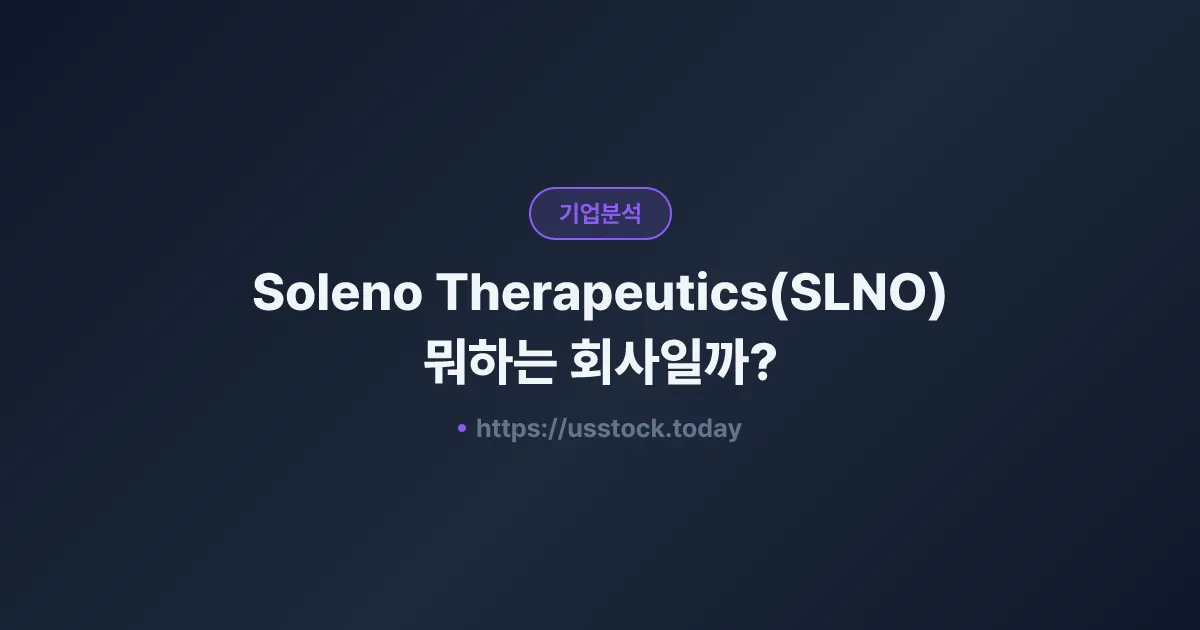 기업분석

Soleno Therapeutics(SLNO) 뭐하는 회사일까?

• https://usstock.today